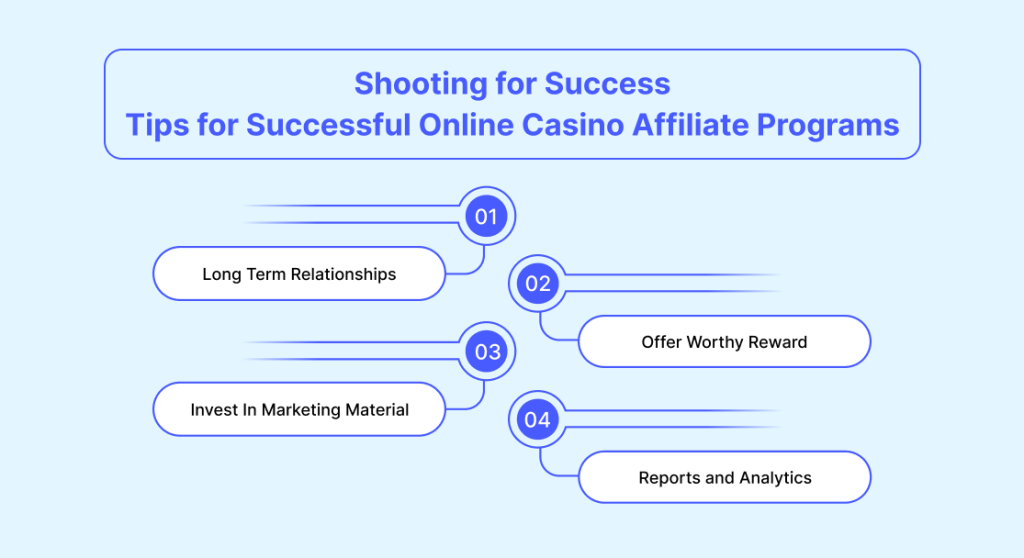 Shooting for Success
Tips for Successful Online Casino Affiliate Programs

01
Long Term Relationships

02
Offer Worthy Reward

03
Invest In Marketing Material

04
Reports and Analytics